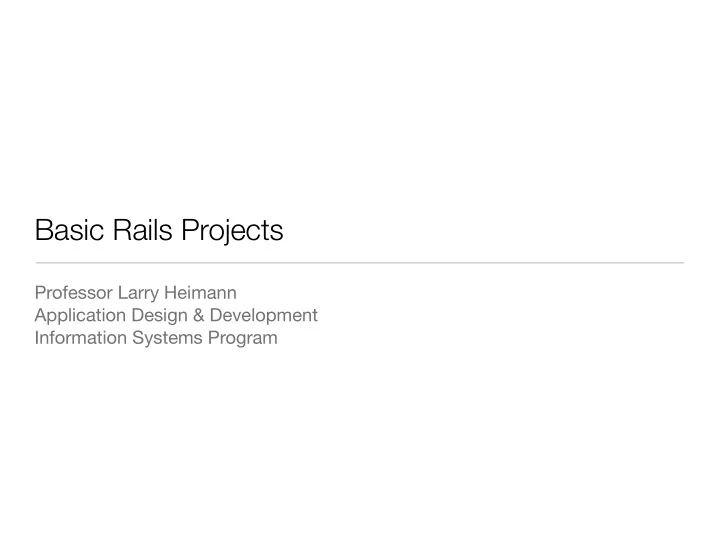 Basic Rails Projects

Professor Larry Heimann
Application Design & Development
Information Systems Program